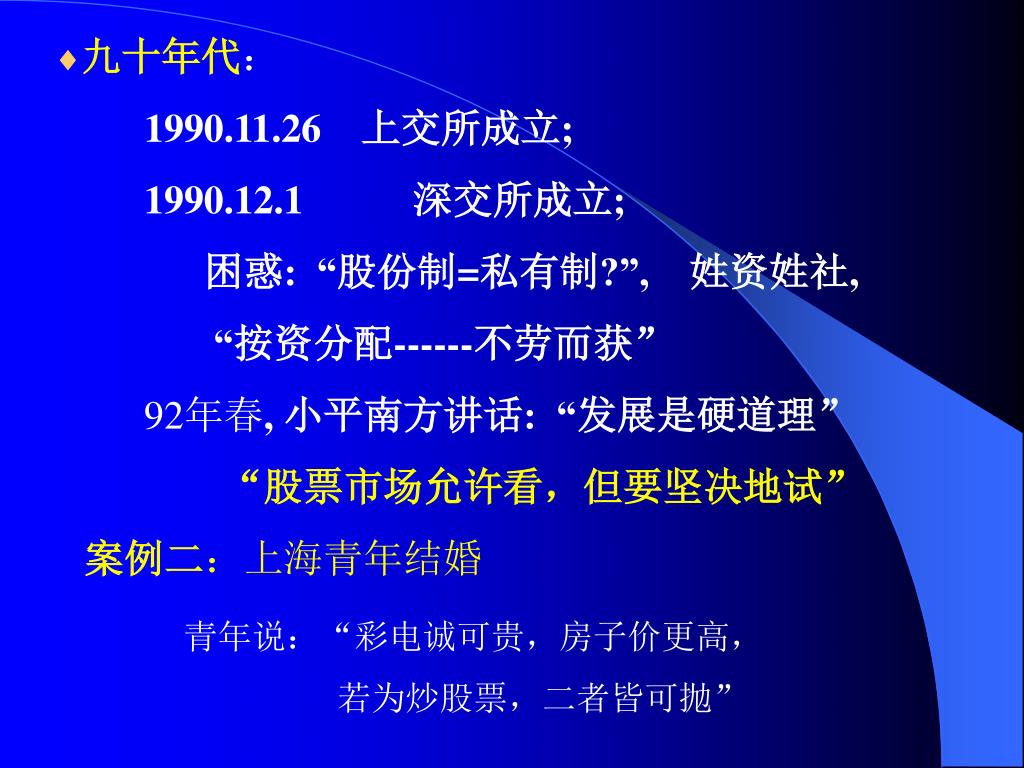 ♦九十年代：

1990.11.26　上交所成立;

1990.12.1　　深交所成立;

困惑: “股份制=私有制?”,　姓资姓社,

“按资分配------不劳而获”

92年春, 小平南方讲话: “发展是硬道理”

“股票市场允许看，但要坚决地试”

案例二：上海青年结婚

青年说：“彩电诚可贵，房子价更高，

若为炒股票，二者皆可抛”